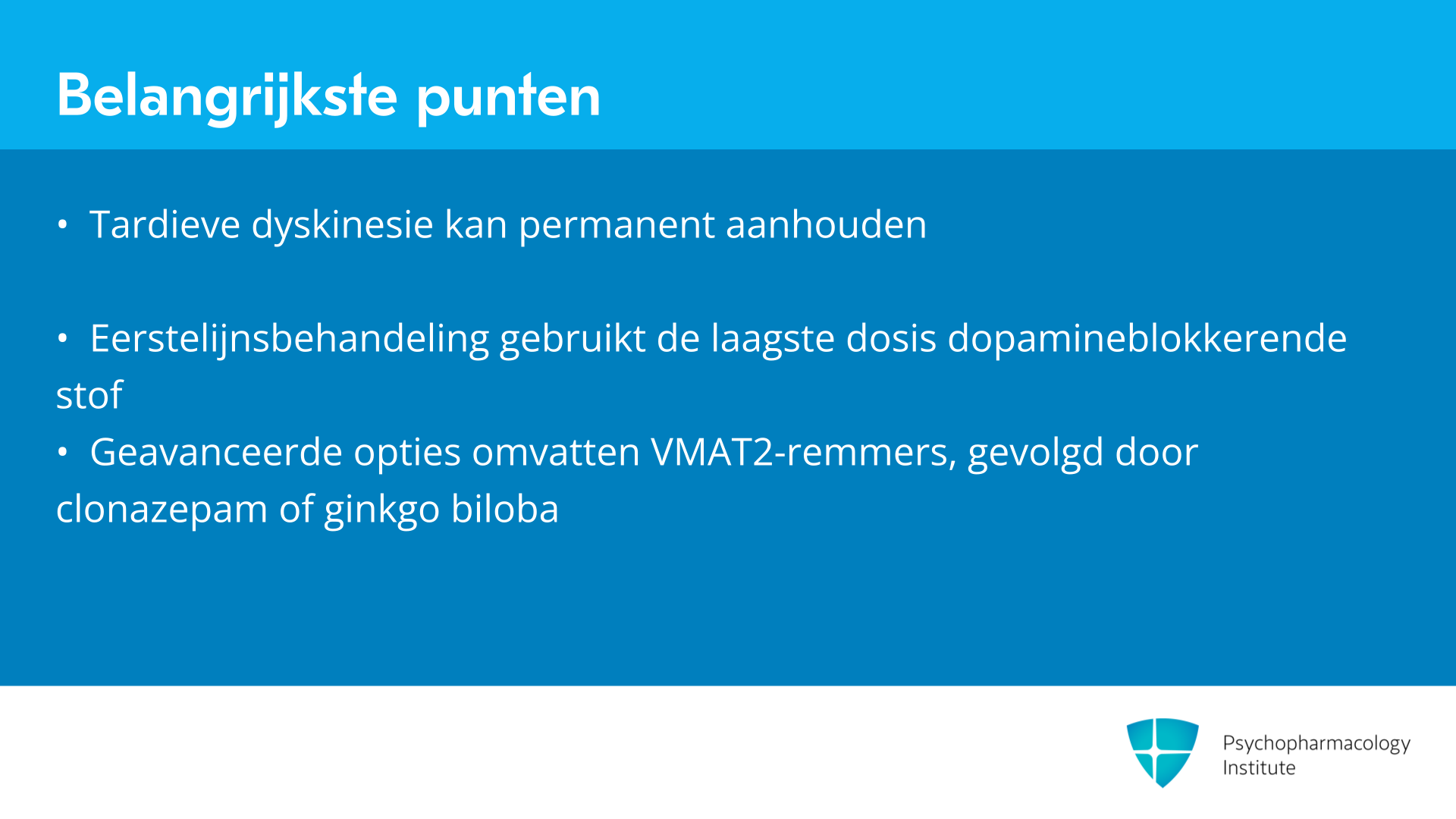 Belangrijkste punten

• Tardieve dyskinesie kan permanent aanhouden

• Eerstelijnsbehandeling gebruikt de laagste dosis dopamineblokkerende stof

• Geavanceerde opties omvatten VMAT2-remmers, gevolgd door clonazepam of ginkgo biloba

Psychopharmacology Institute